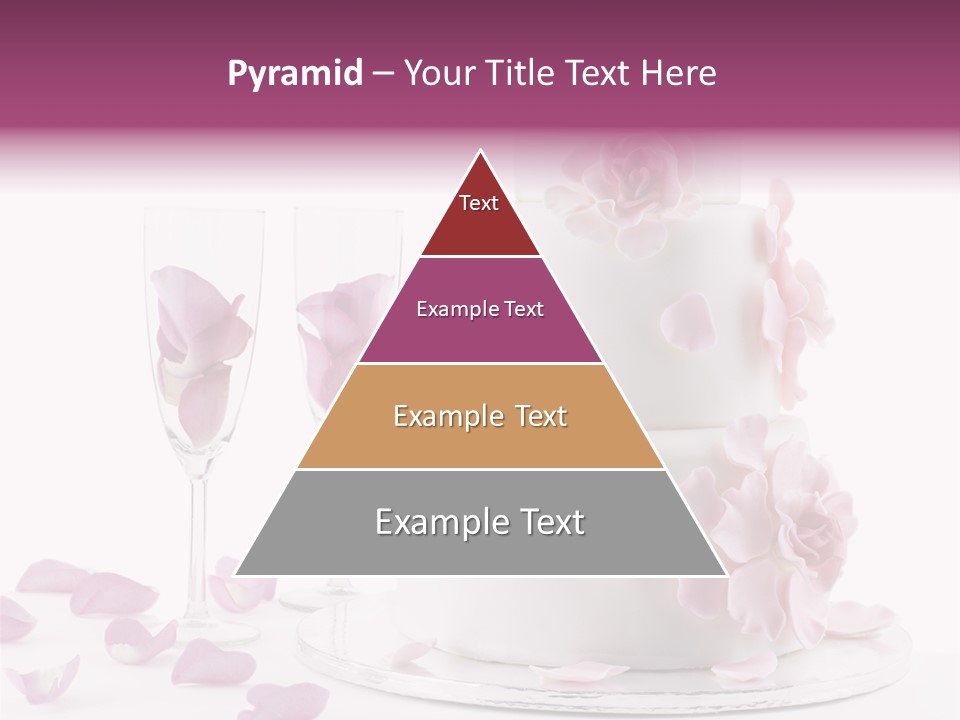 Pyramid – Your Title Text Here

Text

Example Text

Example Text

Example Text